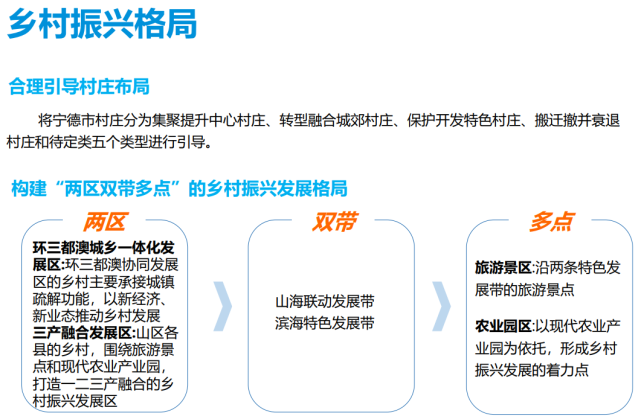 乡村振兴格局

合理引导村庄布局

将宁德市村庄分为集聚提升中心村庄、转型融合城郊村庄、保护开发特色村庄、搬迁撤并衰退村庄和待定类五个类型进行引导。

构建“两区双带多点”的乡村振兴发展格局

两区

环三都澳城乡一体化发展区:环三都澳协同发展区的乡村主要承接城镇疏解功能，以新经济、新业态推动乡村发展
三产融合发展区:山区各县的乡村，围绕旅游景点和现代农业产业园，打造一二三产融合的乡村振兴发展区

双带

山海联动发展带
滨海特色发展带

多点

旅游景区:沿两条特色发展带的旅游景点

农业园区:以现代农业产业园为依托，形成乡村振兴发展的着力点